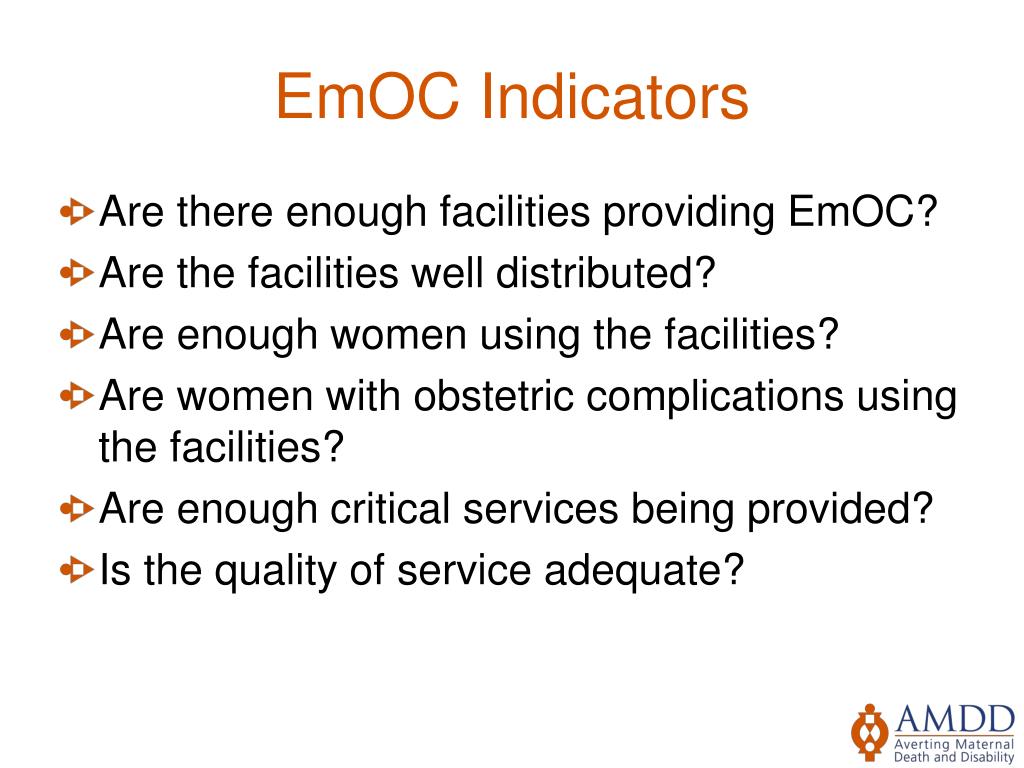 EmOC Indicators

Are there enough facilities providing EmOC?

Are the facilities well distributed?

Are enough women using the facilities?

Are women with obstetric complications using the facilities?

Are enough critical services being provided?

Is the quality of service adequate?

AMDD
Averting Maternal Death and Disability